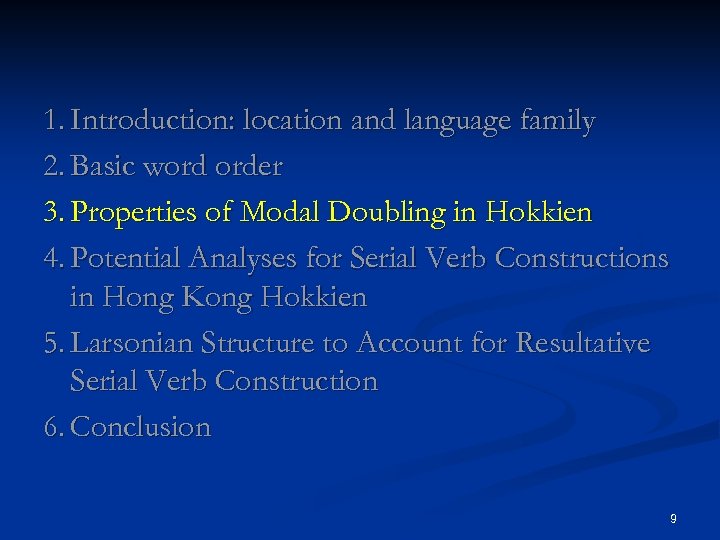 1. Introduction: location and language family
2. Basic word order
3. Properties of Modal Doubling in Hokkien
4. Potential Analyses for Serial Verb Constructions in Hong Kong Hokkien
5. Larsonian Structure to Account for Resultative Serial Verb Construction
6. Conclusion

9